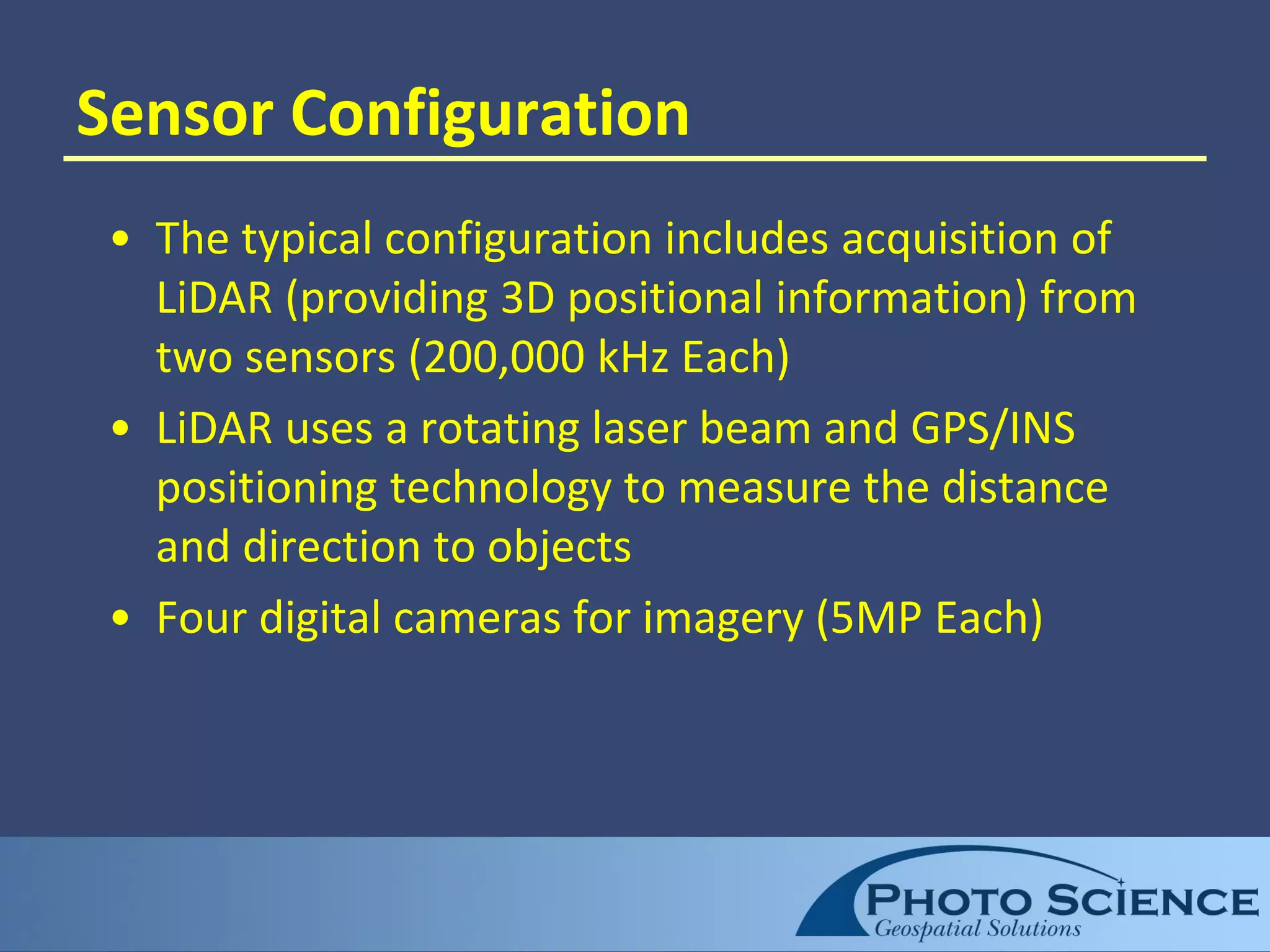 Sensor Configuration

• The typical configuration includes acquisition of LiDAR (providing 3D positional information) from two sensors (200,000 kHz Each)

• LiDAR uses a rotating laser beam and GPS/INS positioning technology to measure the distance and direction to objects

• Four digital cameras for imagery (5MP Each)

PHOTO SCIENCE
Geospatial Solutions